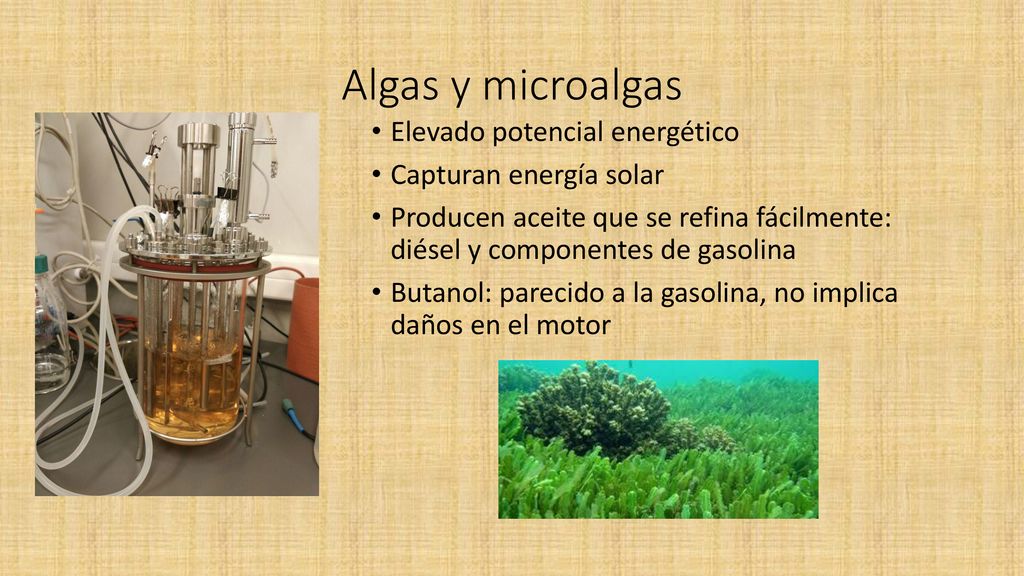 Algas y microalgas

• Elevado potencial energético
• Capturan energía solar
• Producen aceite que se refina fácilmente: diésel y componentes de gasolina
• Butanol: parecido a la gasolina, no implica daños en el motor